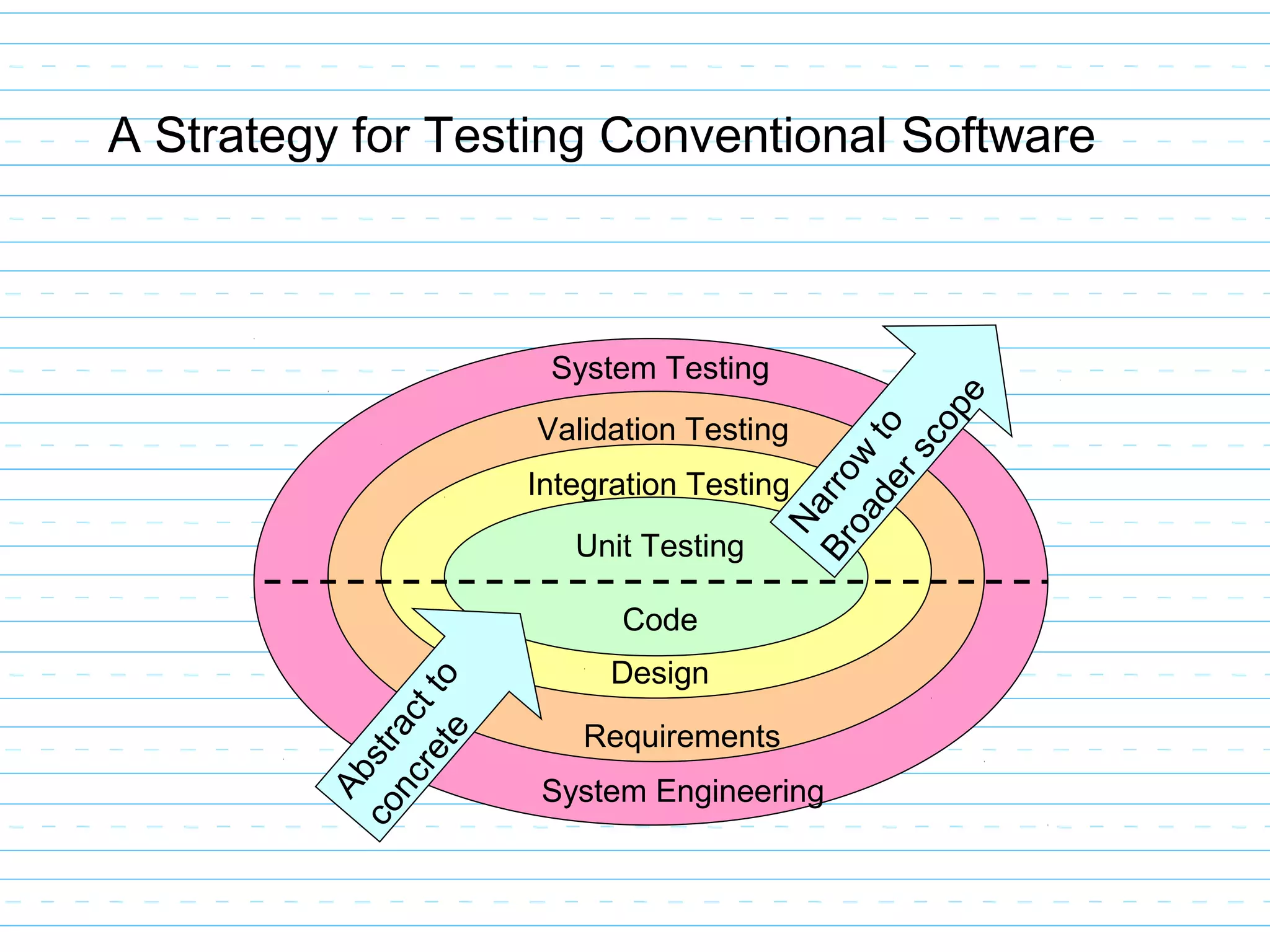 A Strategy for Testing Conventional Software

System Testing

Validation Testing

Integration Testing

Unit Testing

Narrow to Broader scope

Code

Design

Requirements

System Engineering

Abstract to concrete